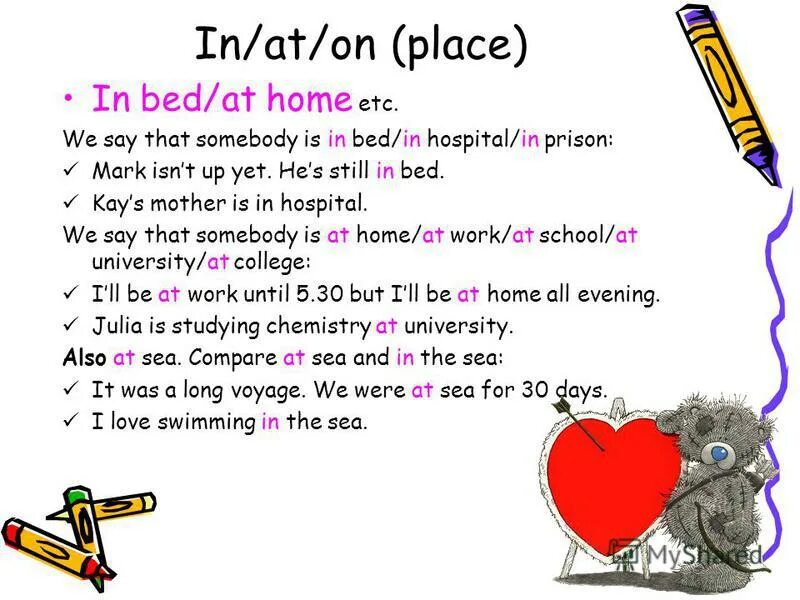 In/at/on (place)

• In bed/at home etc.

We say that somebody is in bed/in hospital/in prison:

✓ Mark isn't up yet. He's still in bed.

✓ Kay's mother is in hospital.

We say that somebody is at home/at work/at school/at university/at college:

✓ I'll be at work until 5.30 but I'll be at home all evening.

✓ Julia is studying chemistry at university.

Also at sea. Compare at sea and in the sea:

✓ It was a long voyage. We were at sea for 30 days.

✓ I love swimming in the sea.

MyShared